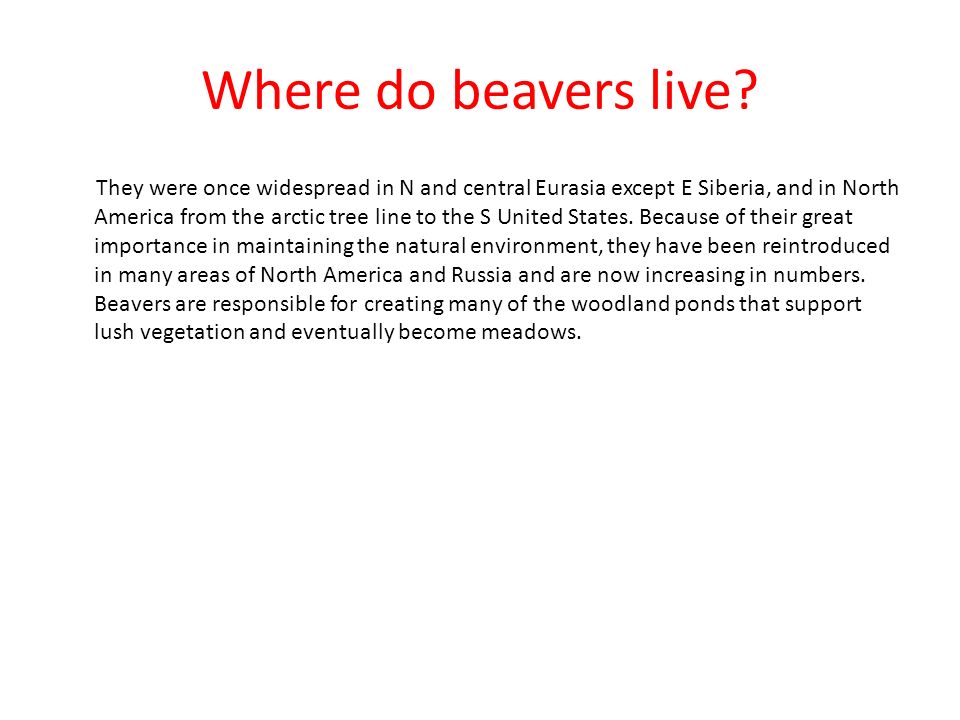 Where do beavers live?

They were once widespread in N and central Eurasia except E Siberia, and in North America from the arctic tree line to the S United States. Because of their great importance in maintaining the natural environment, they have been reintroduced in many areas of North America and Russia and are now increasing in numbers. Beavers are responsible for creating many of the woodland ponds that support lush vegetation and eventually become meadows.